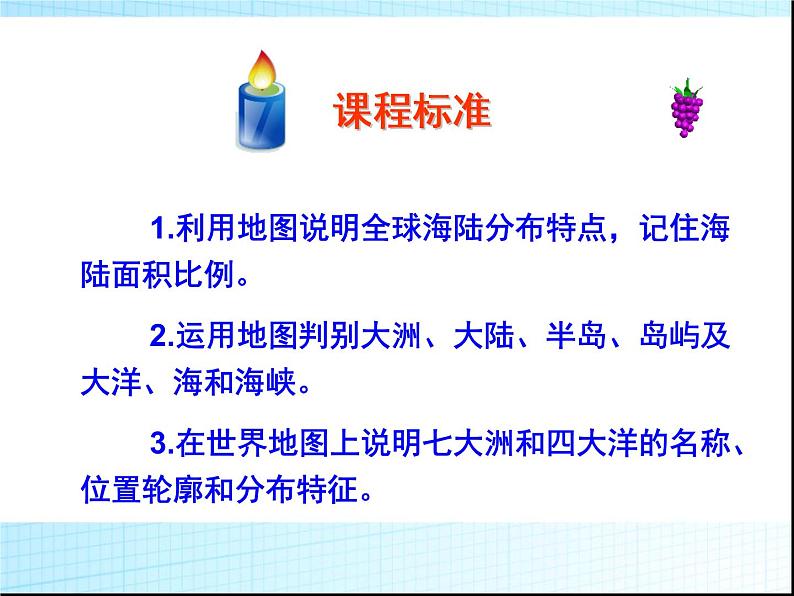 课程标准

1.利用地图说明全球海陆分布特点，记住海陆面积比例。

2.运用地图判别大洲、大陆、半岛、岛屿及大洋、海和海峡。

3.在世界地图上说明七大洲和四大洋的名称、位置轮廓和分布特征。